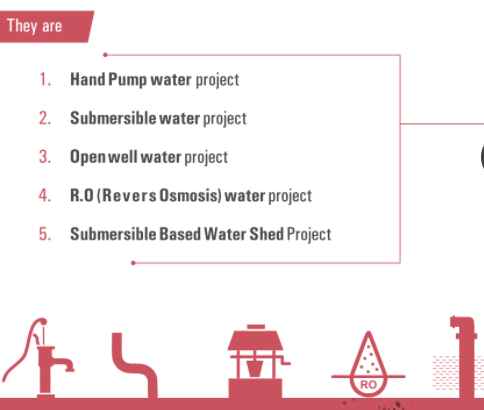 They are

1. Hand Pump water project

2. Submersible water project

3. Open well water project

4. R.O (Revers Osmosis) water project

5. Submersible Based Water Shed Project

RO